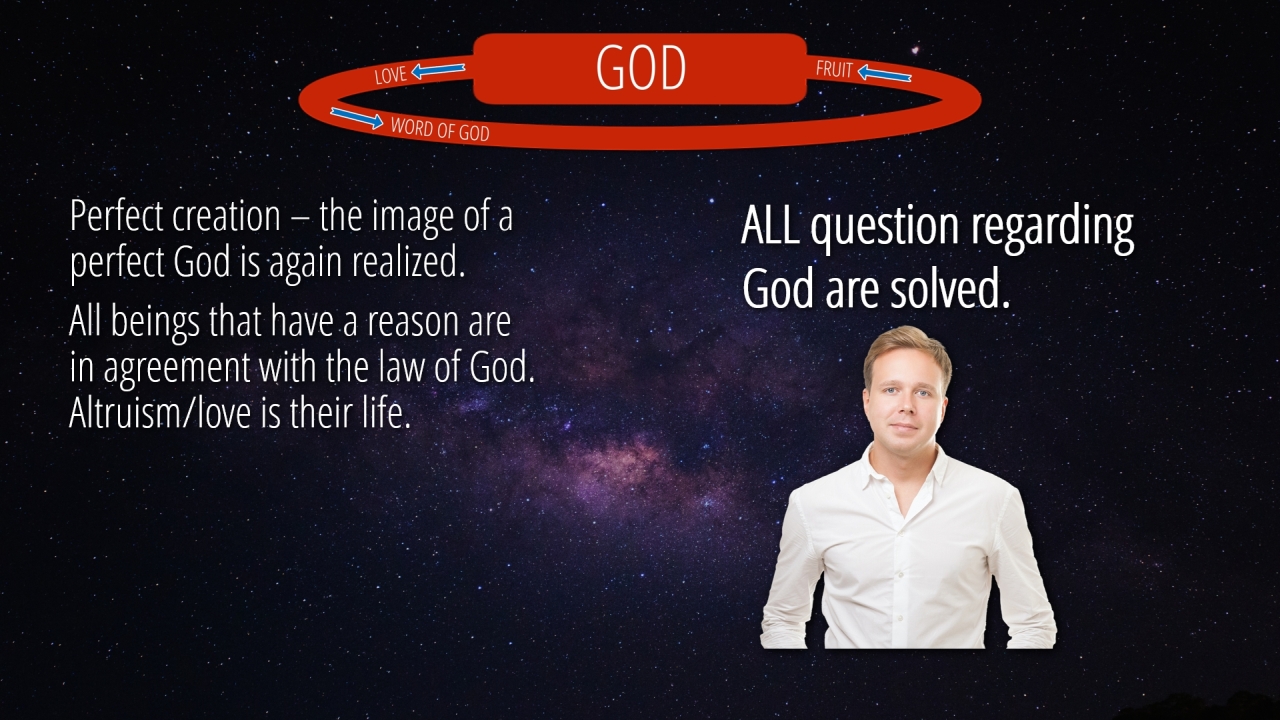 GOD
LOVE
FRUIT
WORD OF GOD

Perfect creation – the image of a perfect God is again realized.

All beings that have a reason are in agreement with the law of God. Altruism/love is their life.

ALL question regarding God are solved.